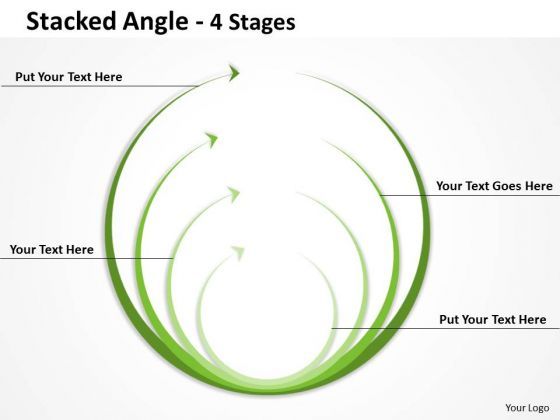 Stacked Angle - 4 Stages

Put Your Text Here

Your Text Goes Here

Your Text Here

Put Your Text Here

Your Logo